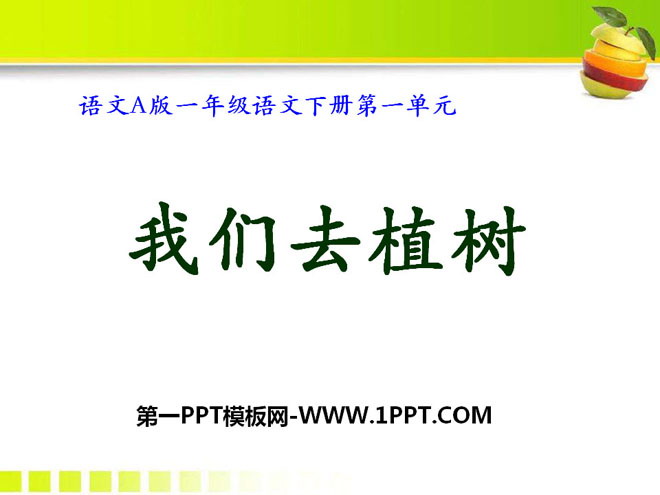 语文A版一年级语文下册第一单元

我们去植树

第一PPT模板网-WWW.1PPT.COM